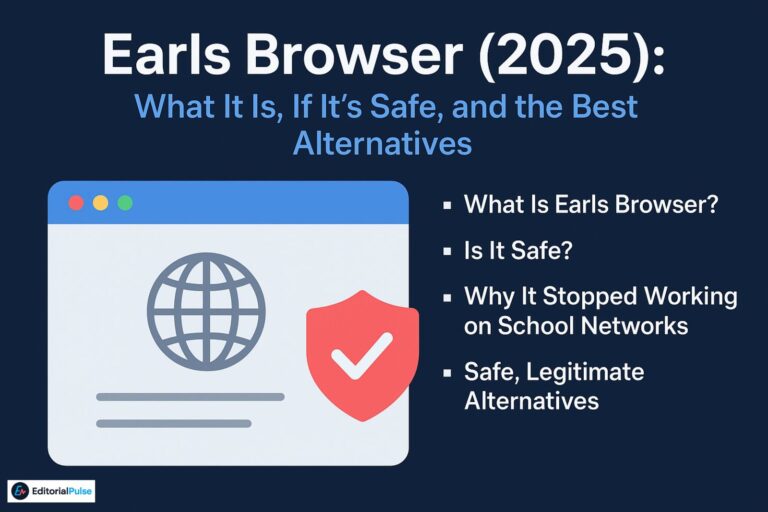 Earls Browser (2025):
What It Is, If It's Safe, and the Best Alternatives

▪ What Is Earls Browser?
▪ Is It Safe?
▪ Why It Stopped Working on School Networks
▪ Safe, Legitimate Alternatives

EditorialPulse